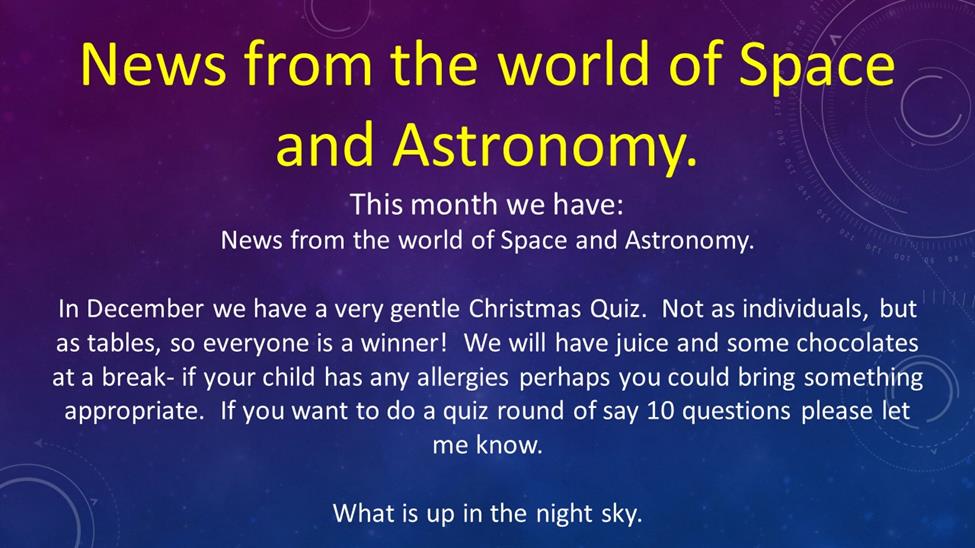 News from the world of Space and Astronomy.

This month we have:
News from the world of Space and Astronomy.

In December we have a very gentle Christmas Quiz. Not as individuals, but as tables, so everyone is a winner! We will have juice and some chocolates at a break- if your child has any allergies perhaps you could bring something appropriate. If you want to do a quiz round of say 10 questions please let me know.

What is up in the night sky.